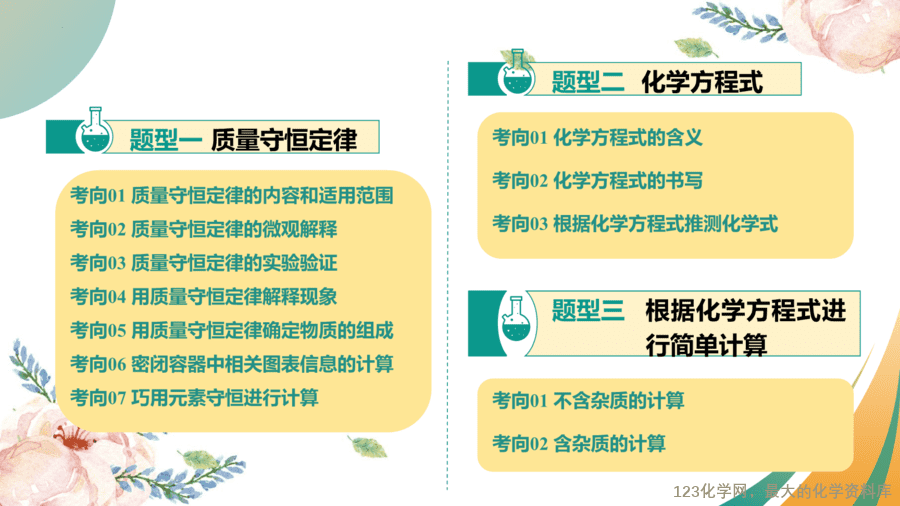 题型一 质量守恒定律

考向01 质量守恒定律的内容和适用范围
考向02 质量守恒定律的微观解释
考向03 质量守恒定律的实验验证
考向04 用质量守恒定律解释现象
考向05 用质量守恒定律确定物质的组成
考向06 密闭容器中相关图表信息的计算
考向07 巧用元素守恒进行计算

题型二 化学方程式

考向01 化学方程式的含义
考向02 化学方程式的书写
考向03 根据化学方程式推测化学式

题型三 根据化学方程式进行简单计算

考向01 不含杂质的计算
考向02 含杂质的计算

123化学网，最大的化学资料库